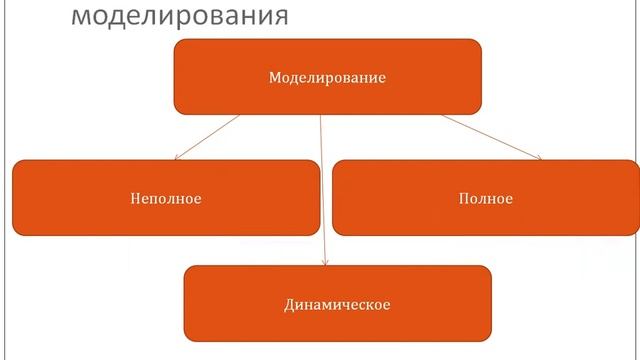 моделирования

Моделирование

Неполное

Полное

Динамическое